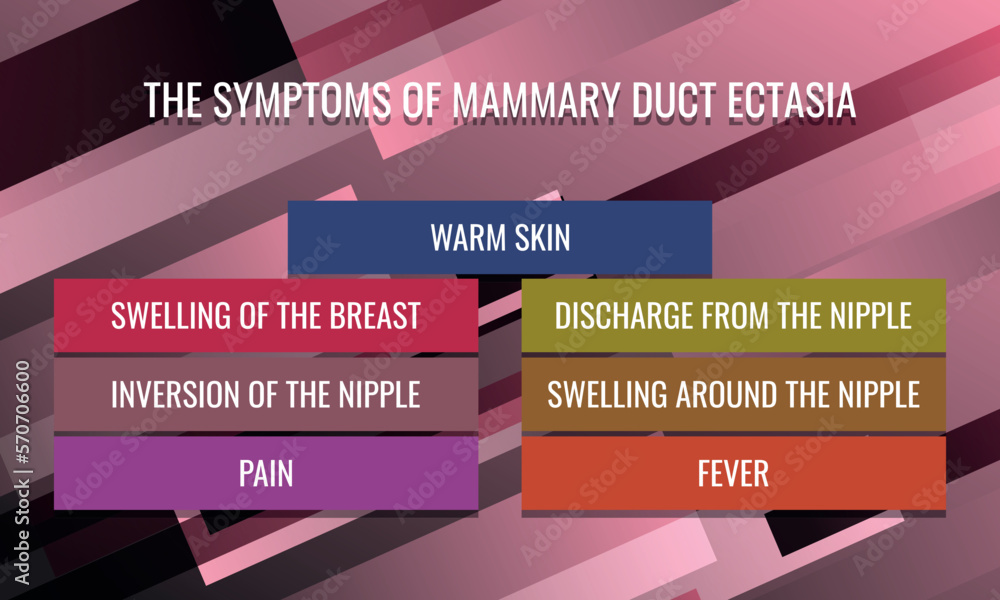 THE SYMPTOMS OF MAMMARY DUCT ECTASIA

WARM SKIN

SWELLING OF THE BREAST

INVERSION OF THE NIPPLE

PAIN

DISCHARGE FROM THE NIPPLE

SWELLING AROUND THE NIPPLE

FEVER

Adobe Stock | #570706600